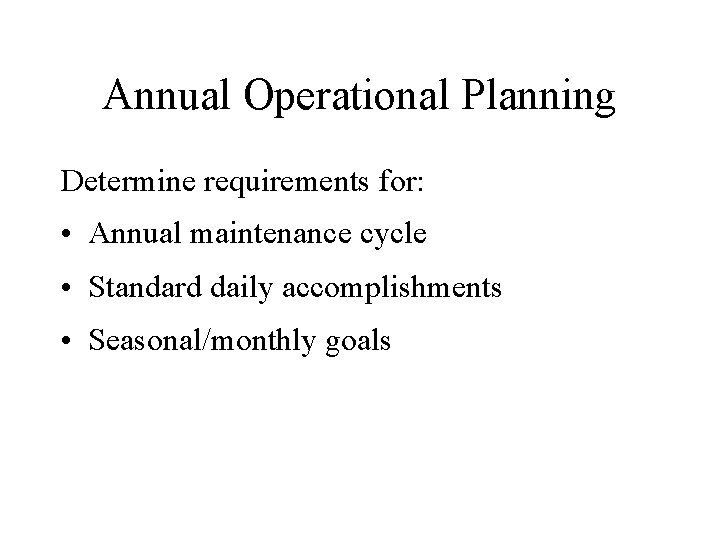 Annual Operational Planning

Determine requirements for:

• Annual maintenance cycle

• Standard daily accomplishments

• Seasonal/monthly goals